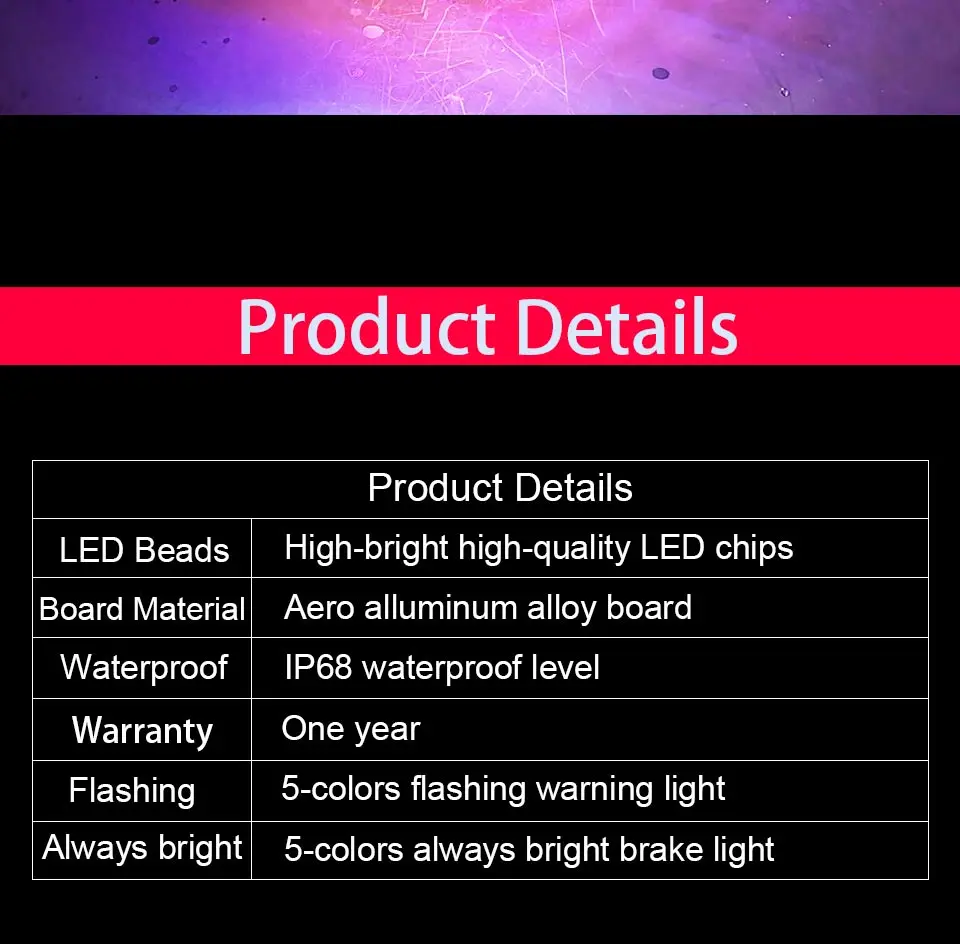 Product Details

| Product Details | |
|---|---|
| LED Beads | High-bright high-quality LED chips |
| Board Material | Aero alluminum alloy board |
| Waterproof | IP68 waterproof level |
| Warranty | One year |
| Flashing | 5-colors flashing warning light |
| Always bright | 5-colors always bright brake light |